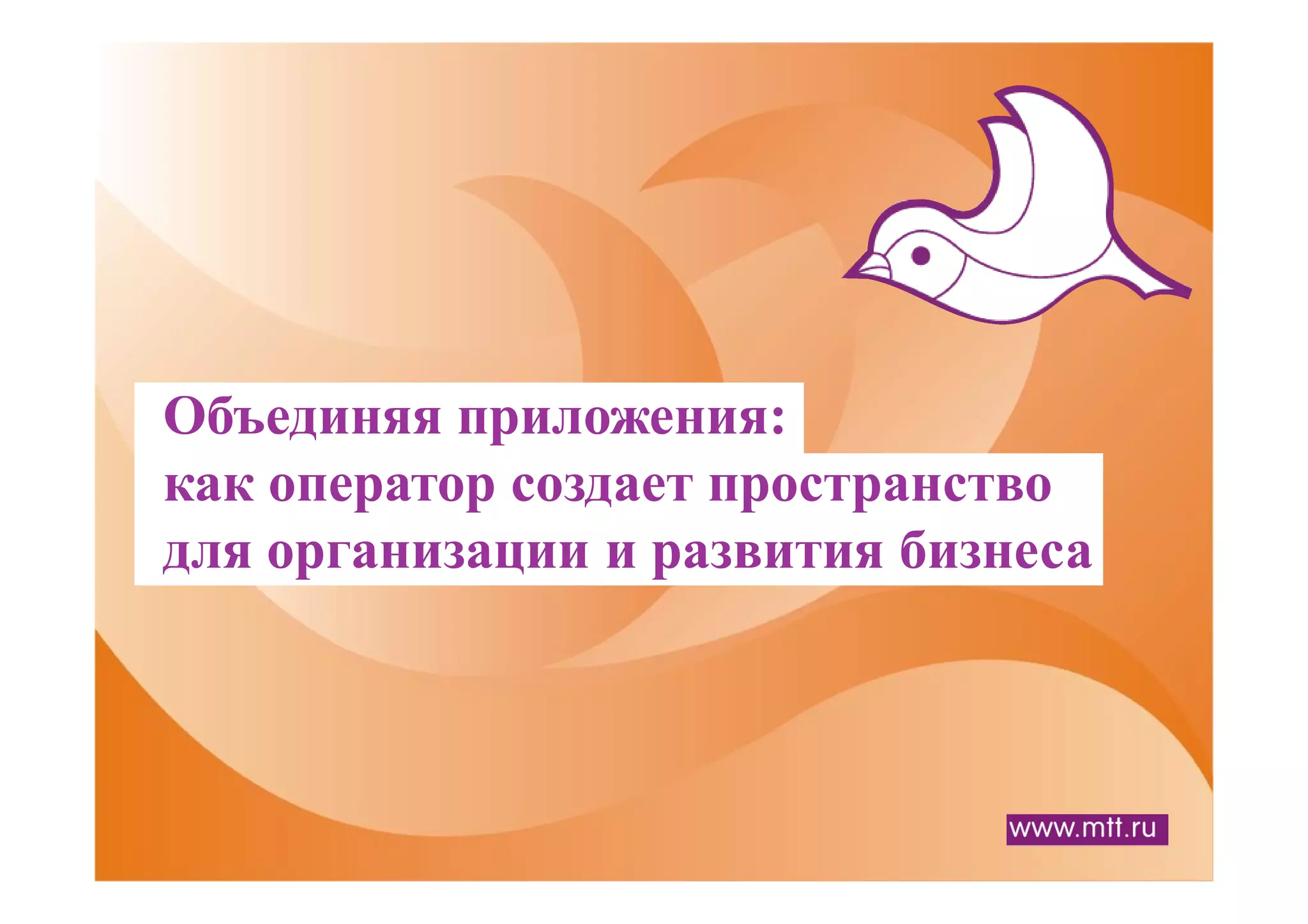 Объединяя приложения:
как оператор создает пространство
для организации и развития бизнеса

www.mtt.ru